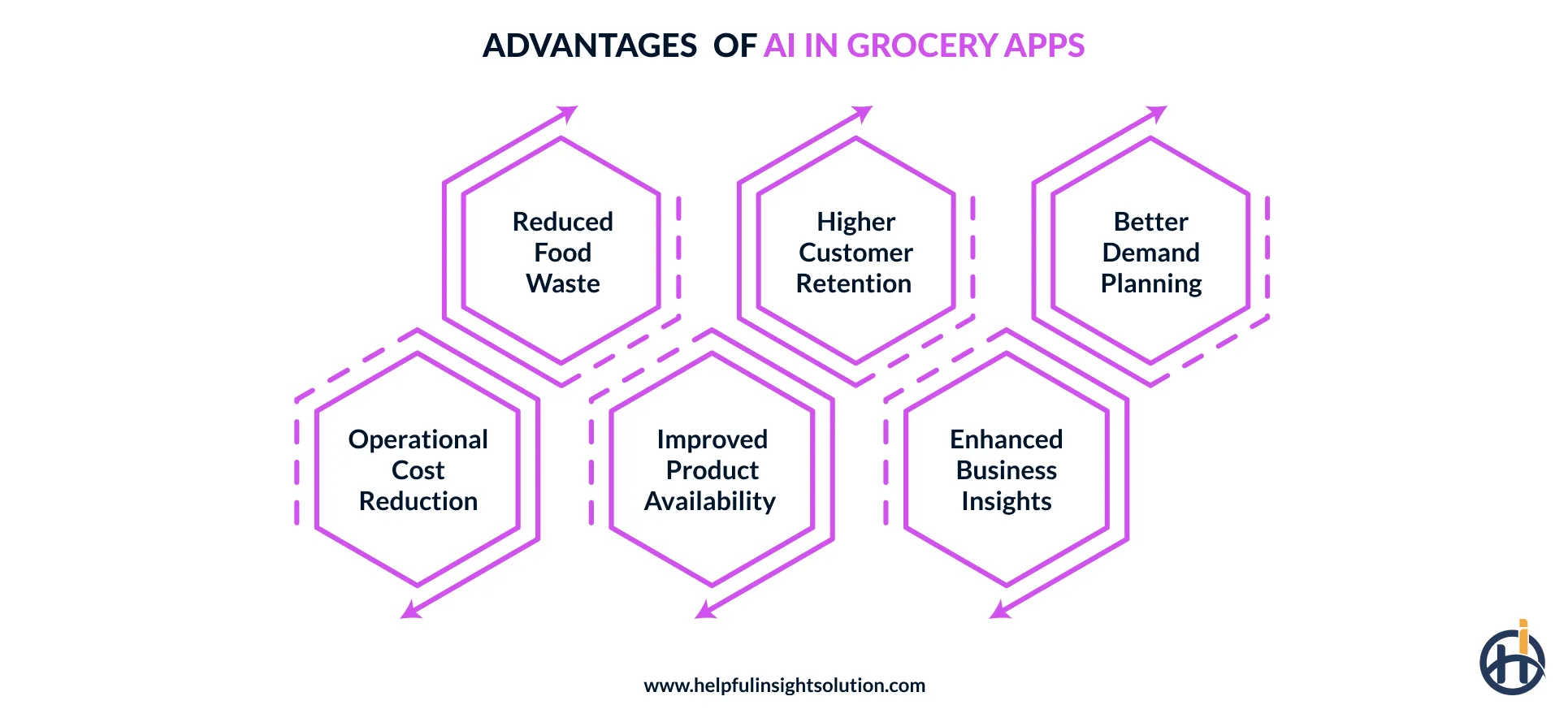 ADVANTAGES OF AI IN GROCERY APPS

Reduced Food Waste

Higher Customer Retention

Better Demand Planning

Operational Cost Reduction

Improved Product Availability

Enhanced Business Insights

www.helpfulinsightsolution.com